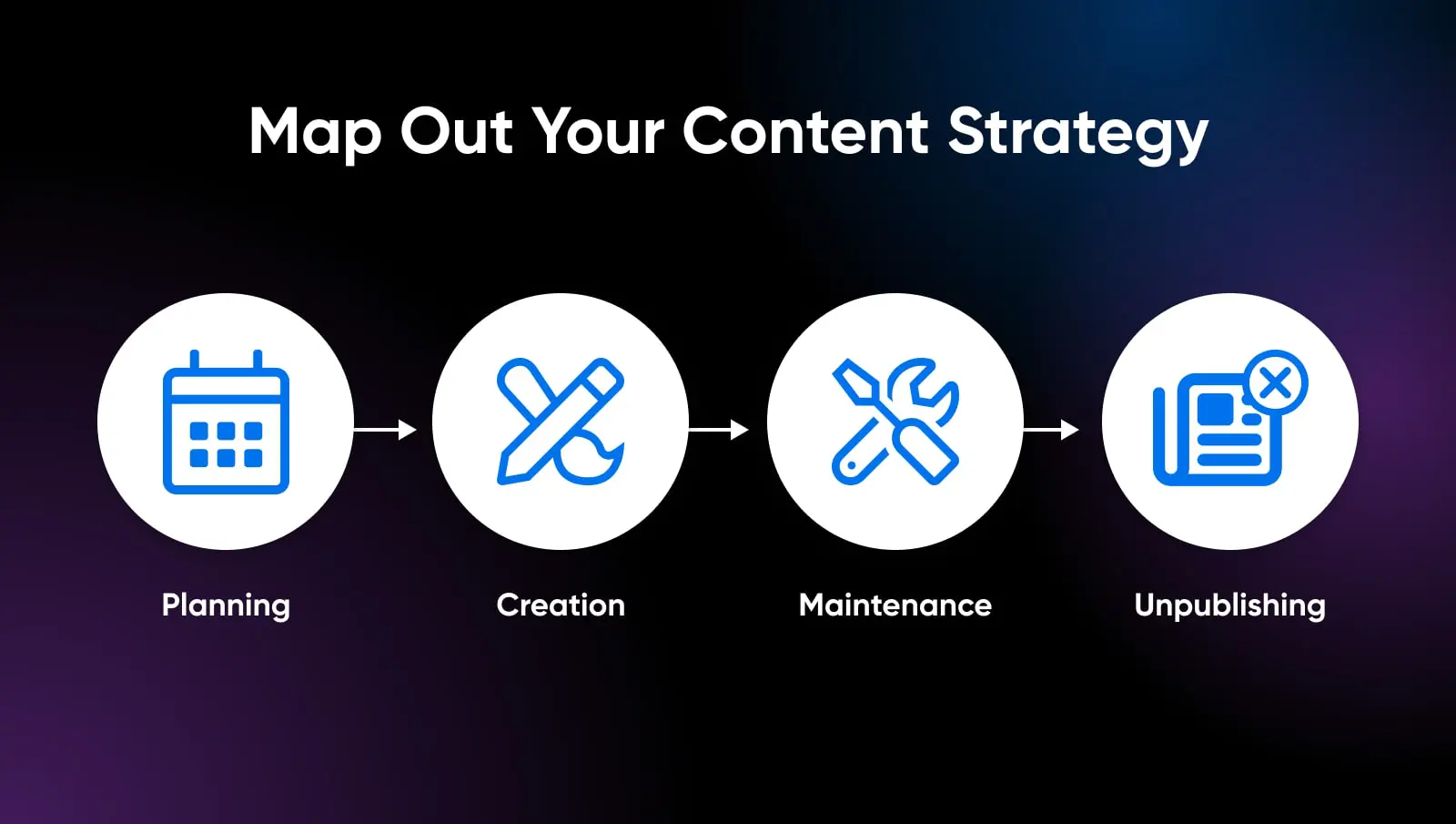 Map Out Your Content Strategy

Planning

Creation

Maintenance

Unpublishing